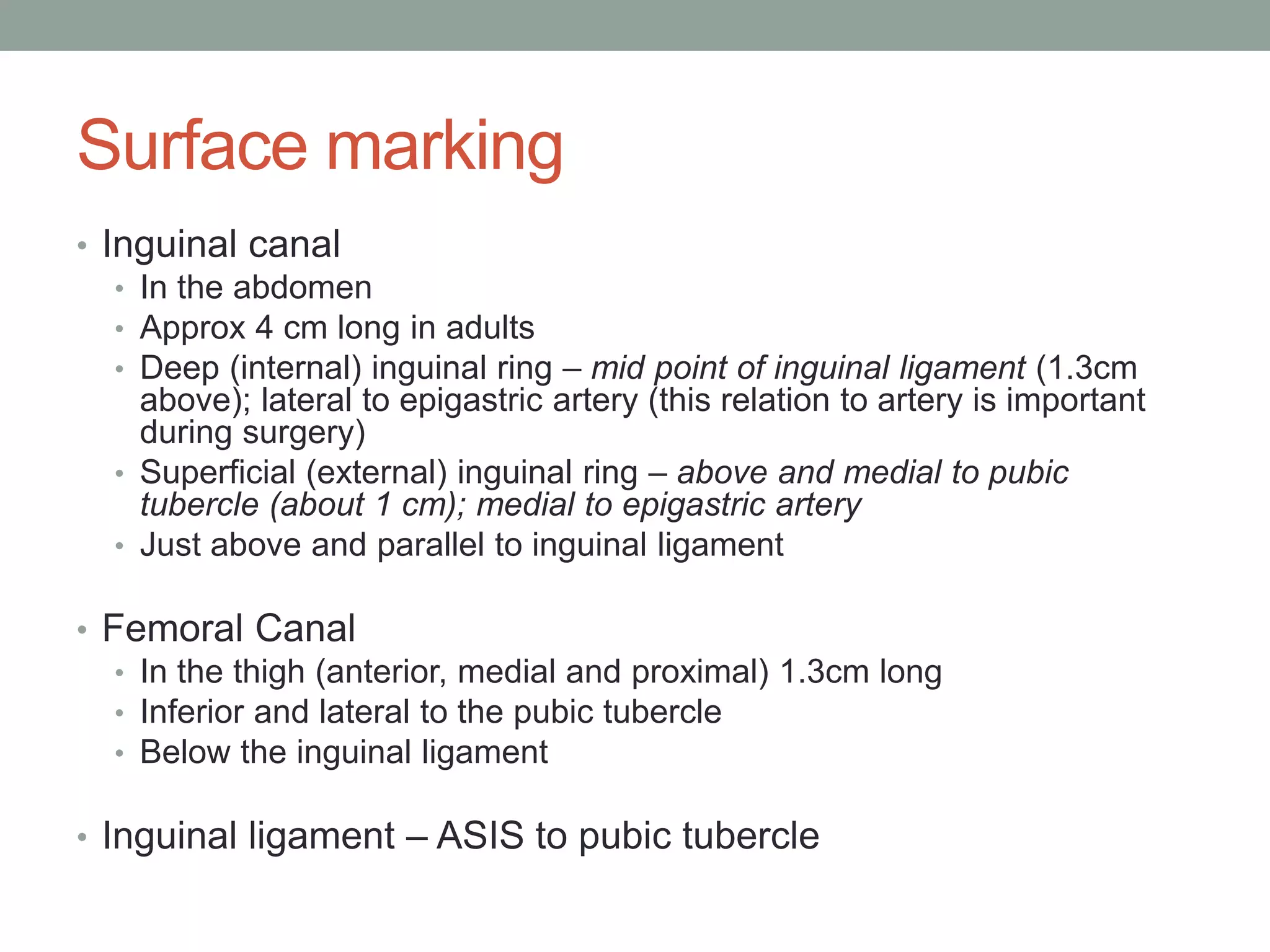 Surface marking

• Inguinal canal
  • In the abdomen
  • Approx 4 cm long in adults
  • Deep (internal) inguinal ring – mid point of inguinal ligament (1.3cm above); lateral to epigastric artery (this relation to artery is important during surgery)
  • Superficial (external) inguinal ring – above and medial to pubic tubercle (about 1 cm); medial to epigastric artery
  • Just above and parallel to inguinal ligament

• Femoral Canal
  • In the thigh (anterior, medial and proximal) 1.3cm long
  • Inferior and lateral to the pubic tubercle
  • Below the inguinal ligament

• Inguinal ligament – ASIS to pubic tubercle